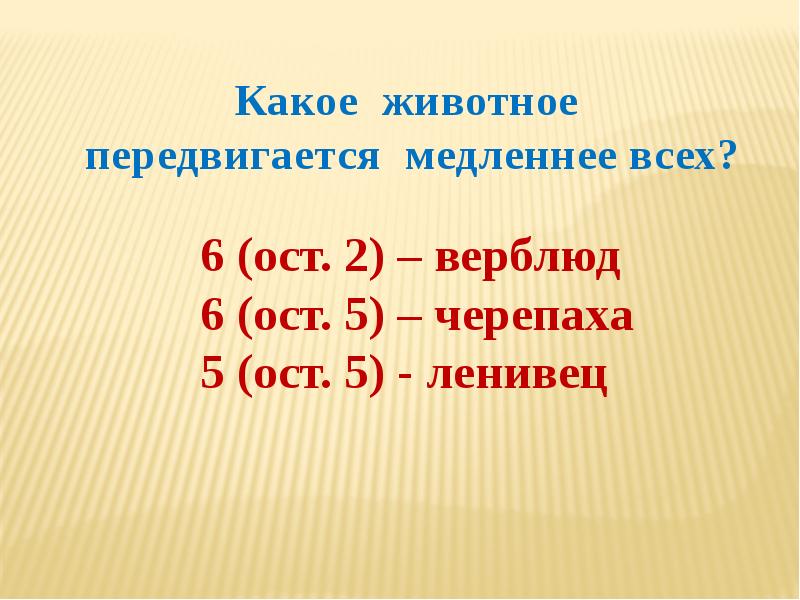 Какое животное передвигается медленнее всех?

6 (ост. 2) – верблюд
6 (ост. 5) – черепаха
5 (ост. 5) - ленивец